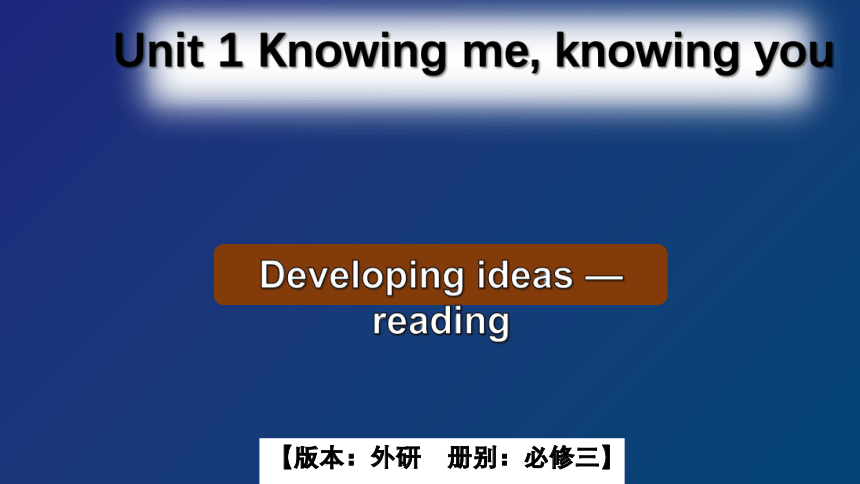 Unit 1 Knowing me, knowing you

Developing ideas — reading

【版本：外研　册别：必修三】